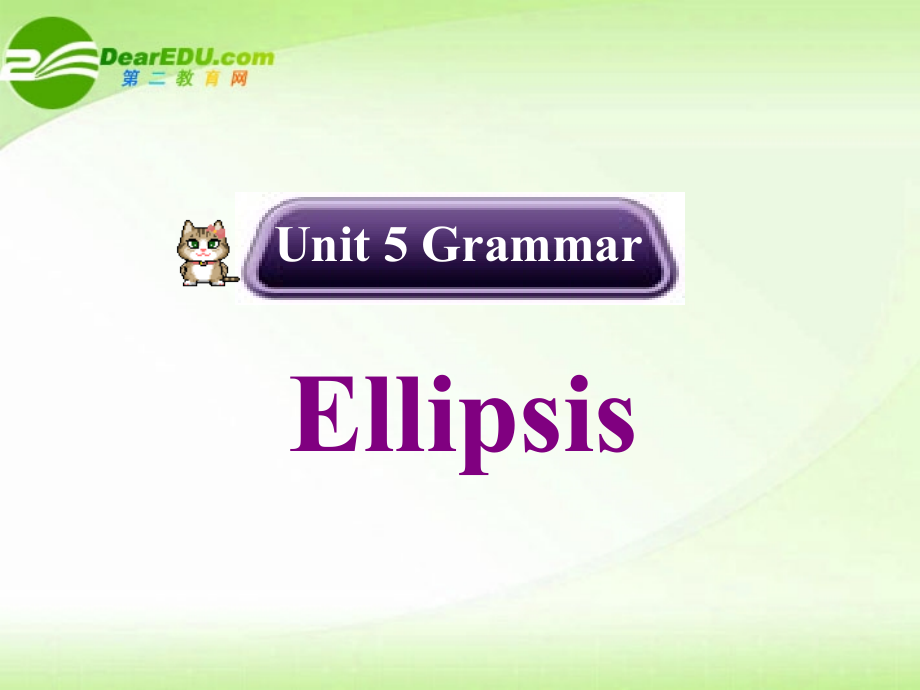 DearEDU.com
第二教育网

Unit 5 Grammar

Ellipsis